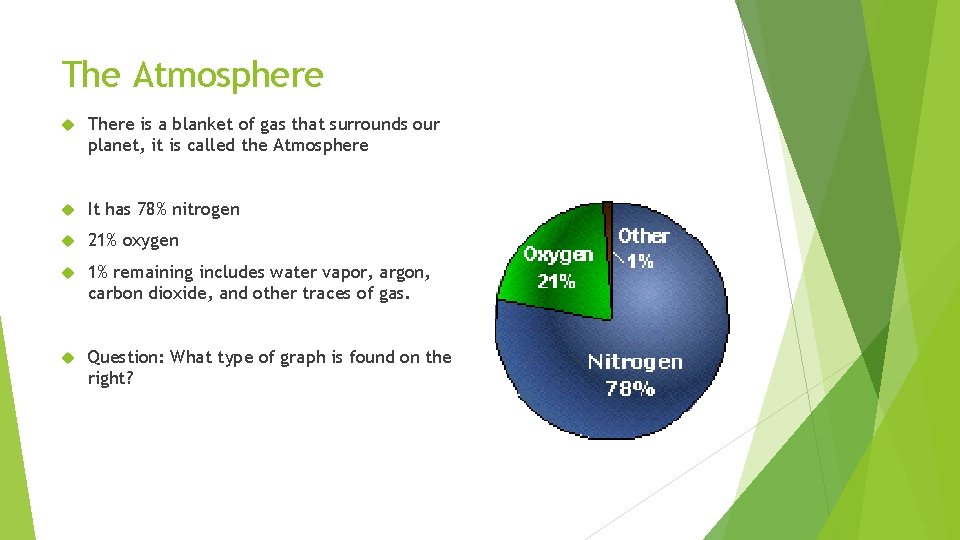 The Atmosphere

There is a blanket of gas that surrounds our planet, it is called the Atmosphere

It has 78% nitrogen

21% oxygen

1% remaining includes water vapor, argon, carbon dioxide, and other traces of gas.

Question: What type of graph is found on the right?

Oxygen 21%

Other 1%

Nitrogen 78%